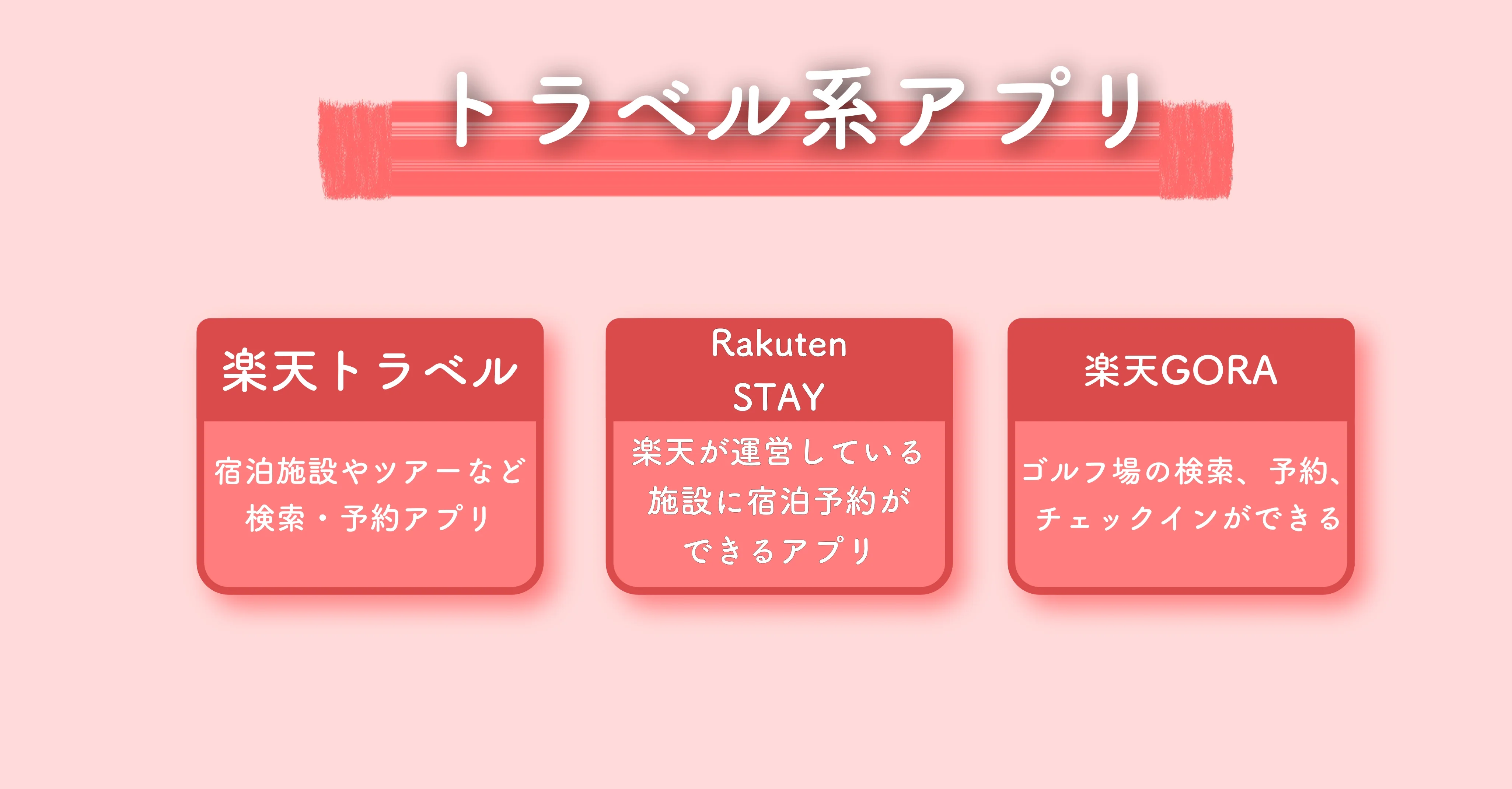 トラベル系アプリ

楽天トラベル

宿泊施設やツアーなど検索・予約アプリ

Rakuten STAY

楽天が運営している施設に宿泊予約ができるアプリ

楽天GORA

ゴルフ場の検索、予約、チェックインができる